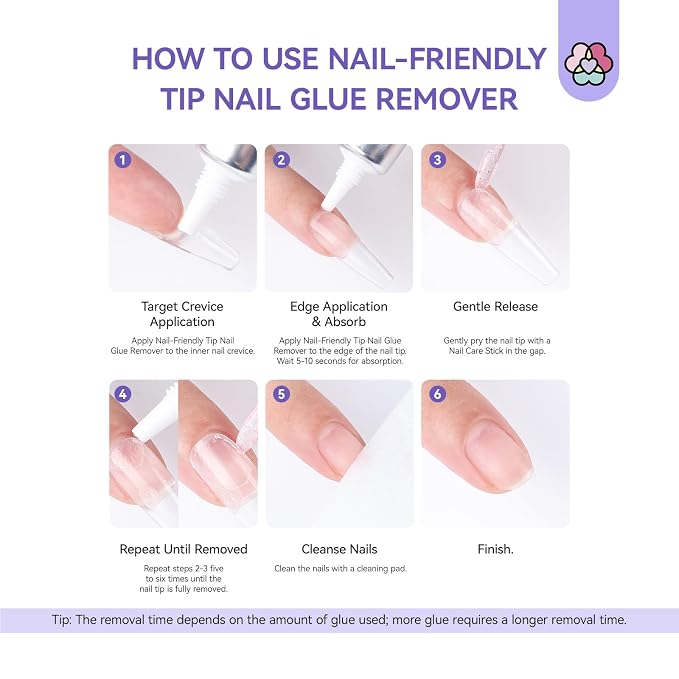 HOW TO USE NAIL-FRIENDLY TIP NAIL GLUE REMOVER

1

Target Crevice Application

Apply Nail-Friendly Tip Nail Glue Remover to the inner nail crevice.

2

Edge Application & Absorb

Apply Nail-Friendly Tip Nail Glue Remover to the edge of the nail tip. Wait 5-10 seconds for absorption.

3

Gentle Release

Gently pry the nail tip with a Nail Care Stick in the gap.

4

Repeat Until Removed

Repeat steps 2-3 five to six times until the nail tip is fully removed.

5

Cleanse Nails

Clean the nails with a cleaning pad.

6

Finish.

Tip: The removal time depends on the amount of glue used; more glue requires a longer removal time.